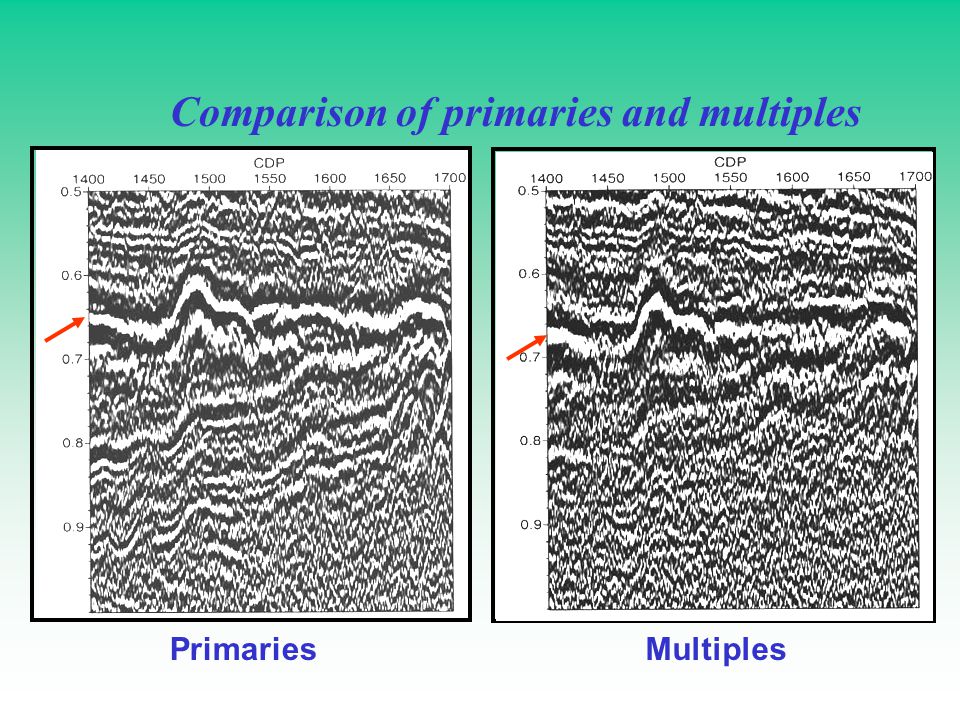 Comparison of primaries and multiples

CDP
1400 1450 1500 1550 1600 1650 1700
0.5
0.6
0.7
0.8
0.9

Primaries

CDP
1400 1450 1500 1550 1600 1650 1700
0.5
0.6
0.7
0.8
0.9

Multiples